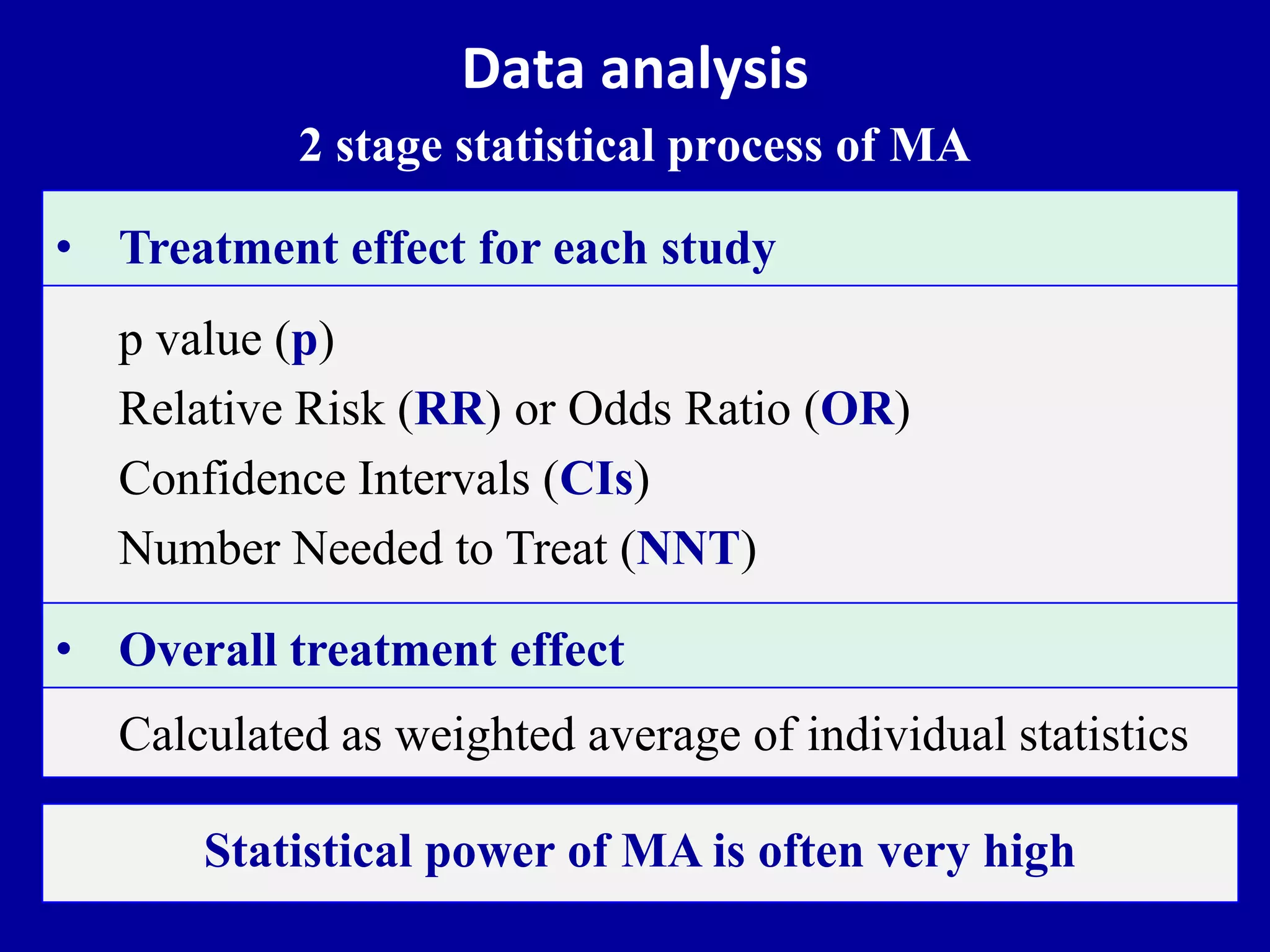 Data analysis

2 stage statistical process of MA

• Treatment effect for each study

p value (p)
Relative Risk (RR) or Odds Ratio (OR)
Confidence Intervals (CIs)
Number Needed to Treat (NNT)

• Overall treatment effect

Calculated as weighted average of individual statistics

Statistical power of MA is often very high